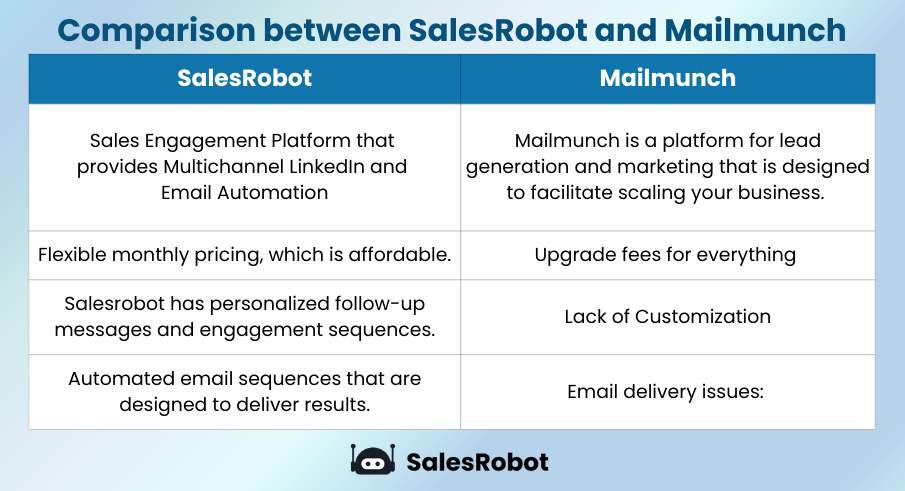 Comparison between SalesRobot and Mailmunch

| SalesRobot | Mailmunch |
|---|---|
| Sales Engagement Platform that provides Multichannel LinkedIn and Email Automation | Mailmunch is a platform for lead generation and marketing that is designed to facilitate scaling your business. |
| Flexible monthly pricing, which is affordable. | Upgrade fees for everything |
| Salesrobot has personalized follow-up messages and engagement sequences. | Lack of Customization |
| Automated email sequences that are designed to deliver results. | Email delivery issues: |

SalesRobot